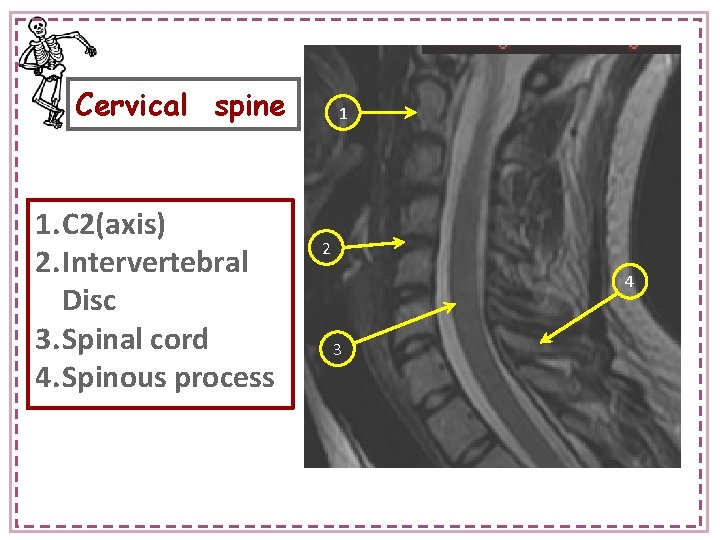 Cervical spine

1.C2(axis)
2.Intervertebral Disc
3.Spinal cord
4.Spinous process

1

2

3

4